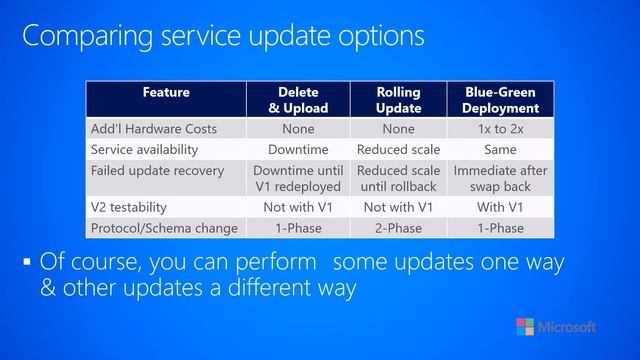 Comparing service update options

| Feature | Delete & Upload | Rolling Update | Blue-Green Deployment |
|---|---|---|---|
| Add'l Hardware Costs | None | None | 1x to 2x |
| Service availability | Downtime | Reduced scale | Same |
| Failed update recovery | Downtime until V1 redeployed | Reduced scale until rollback | Immediate after swap back |
| V2 testability | Not with V1 | Not with V1 | With V1 |
| Protocol/Schema change | 1-Phase | 2-Phase | 1-Phase |

▪ Of course, you can perform some updates one way & other updates a different way

Microsoft